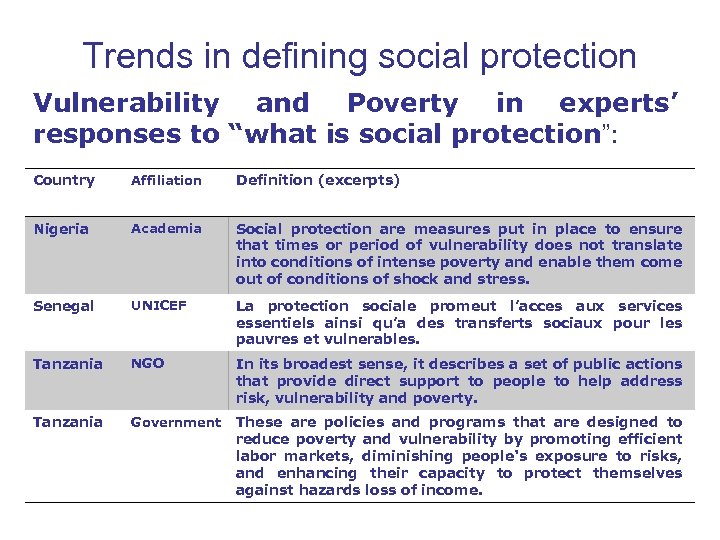 Trends in defining social protection

Vulnerability and Poverty in experts' responses to "what is social protection":

| Country | Affiliation | Definition (excerpts) |
|---|---|---|
| Nigeria | Academia | Social protection are measures put in place to ensure that times or period of vulnerability does not translate into conditions of intense poverty and enable them come out of conditions of shock and stress. |
| Senegal | UNICEF | La protection sociale promeut l'acces aux services essentiels ainsi qu'a des transferts sociaux pour les pauvres et vulnerables. |
| Tanzania | NGO | In its broadest sense, it describes a set of public actions that provide direct support to people to help address risk, vulnerability and poverty. |
| Tanzania | Government | These are policies and programs that are designed to reduce poverty and vulnerability by promoting efficient labor markets, diminishing people's exposure to risks, and enhancing their capacity to protect themselves against hazards loss of income. |